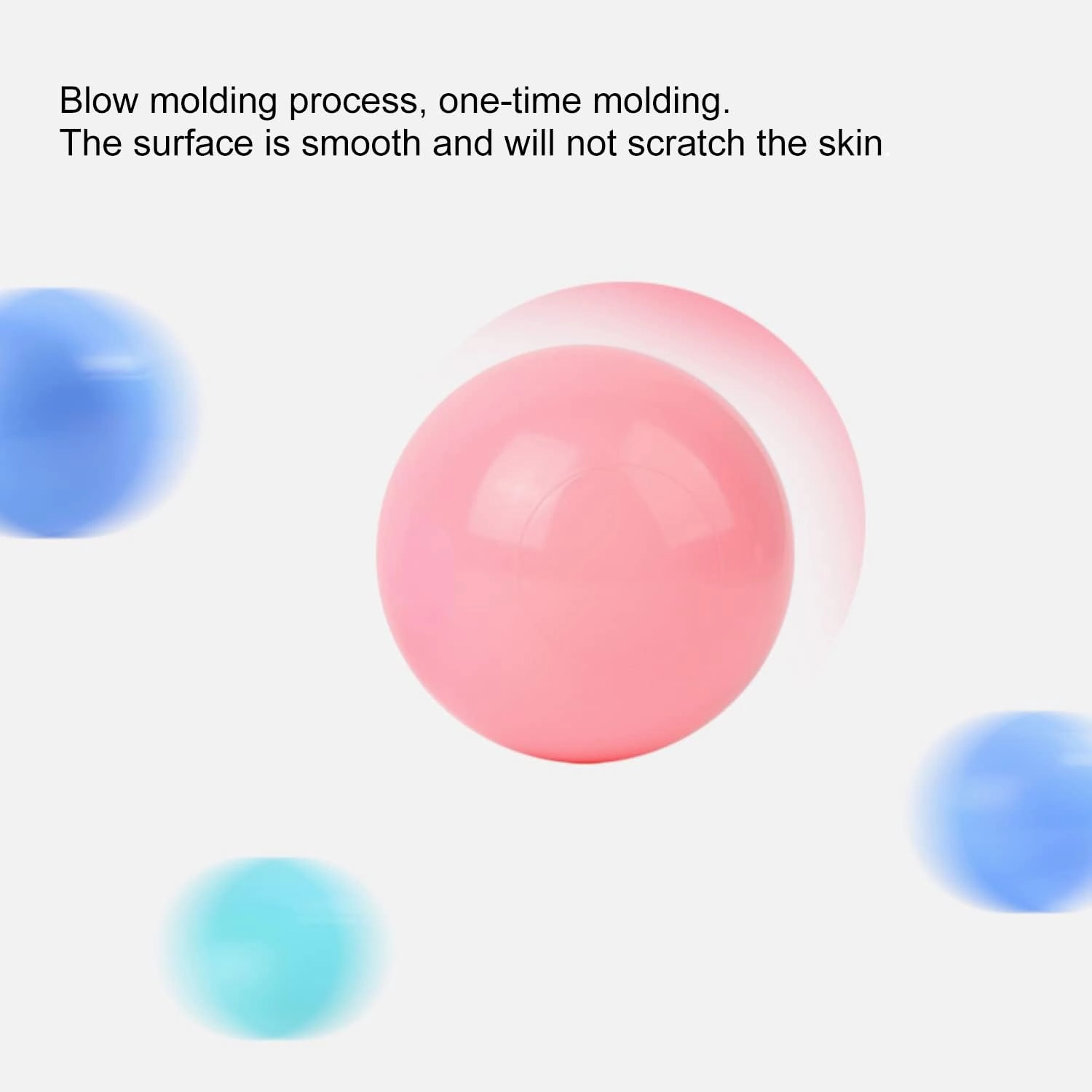 Blow molding process, one-time molding.
The surface is smooth and will not scratch the skin.